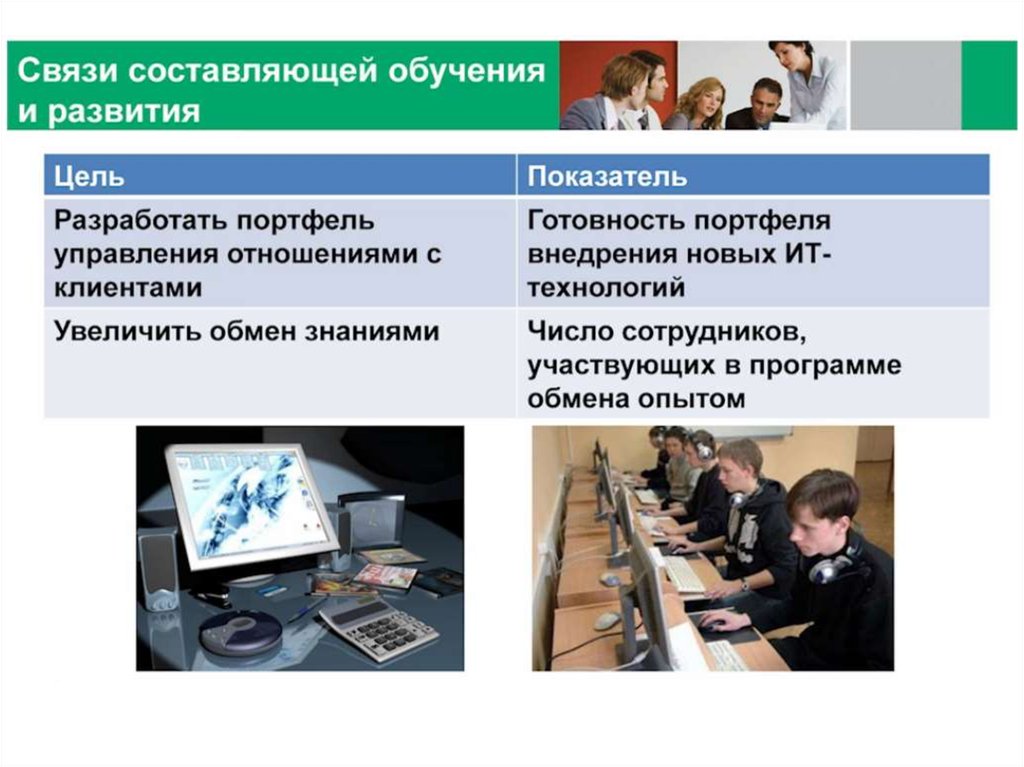 Связи составляющей обучения и развития

| Цель | Показатель |
|---|---|
| Разработать портфель управления отношениями с клиентами | Готовность портфеля внедрения новых ИТ-технологий |
| Увеличить обмен знаниями | Число сотрудников, участвующих в программе обмена опытом |